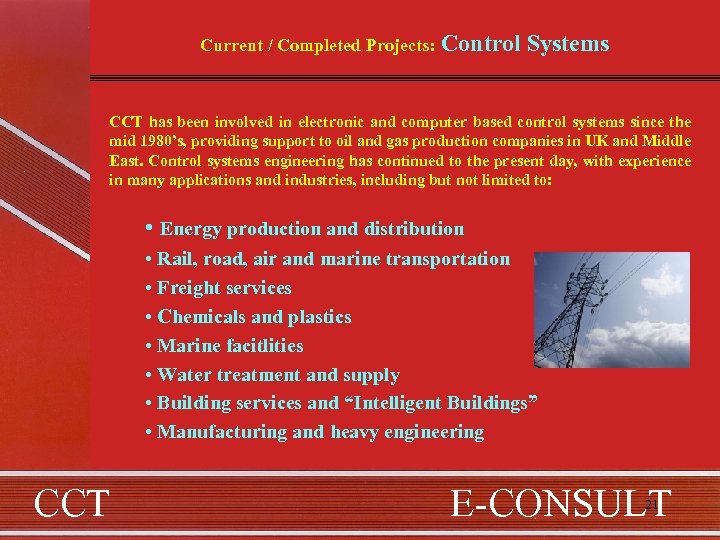 Current / Completed Projects: Control Systems

CCT has been involved in electronic and computer based control systems since the mid 1980's, providing support to oil and gas production companies in UK and Middle East. Control systems engineering has continued to the present day, with experience in many applications and industries, including but not limited to:

• Energy production and distribution
• Rail, road, air and marine transportation
• Freight services
• Chemicals and plastics
• Marine facitlities
• Water treatment and supply
• Building services and "Intelligent Buildings"
• Manufacturing and heavy engineering

CCT E-CONSULT 21